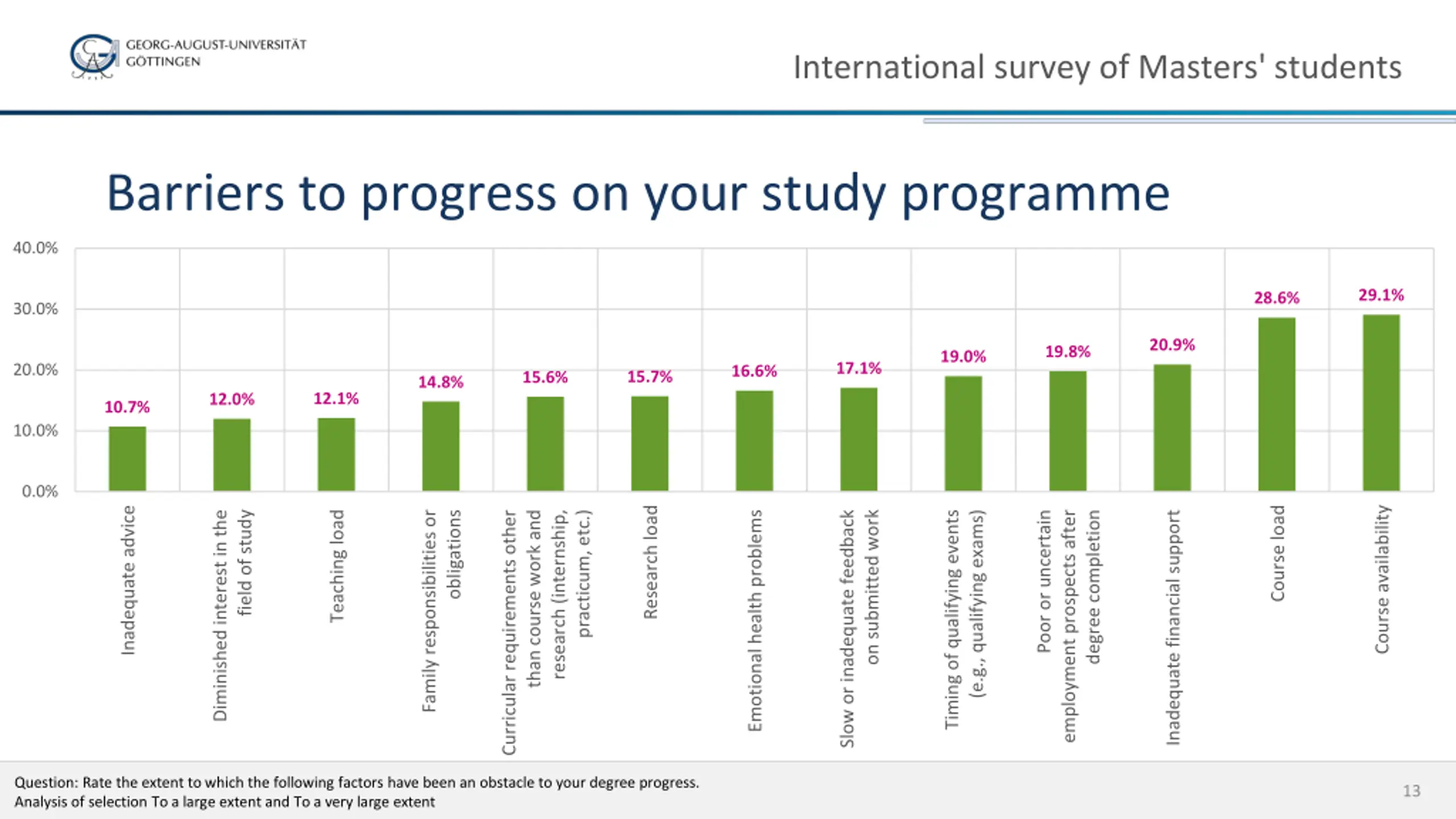 GEORG-AUGUST-UNIVERSITÄT GÖTTINGEN

International survey of Masters' students

Barriers to progress on your study programme

40.0%
30.0%
20.0%
10.0%
0.0%

10.7%
12.0%
12.1%
14.8%
15.6%
15.7%
16.6%
17.1%
19.0%
19.8%
20.9%
28.6%
29.1%

Inadequate advice
Diminished interest in the field of study
Teaching load
Family responsibilities or obligations
Curricular requirements other than course work and research (internship, practicum, etc.)
Research load
Emotional health problems
Slow or inadequate feedback on submitted work
Timing of qualifying events (e.g., qualifying exams)
Poor or uncertain employment prospects after degree completion
Inadequate financial support
Course load
Course availability

Question: Rate the extent to which the following factors have been an obstacle to your degree progress.
Analysis of selection To a large extent and To a very large extent

13